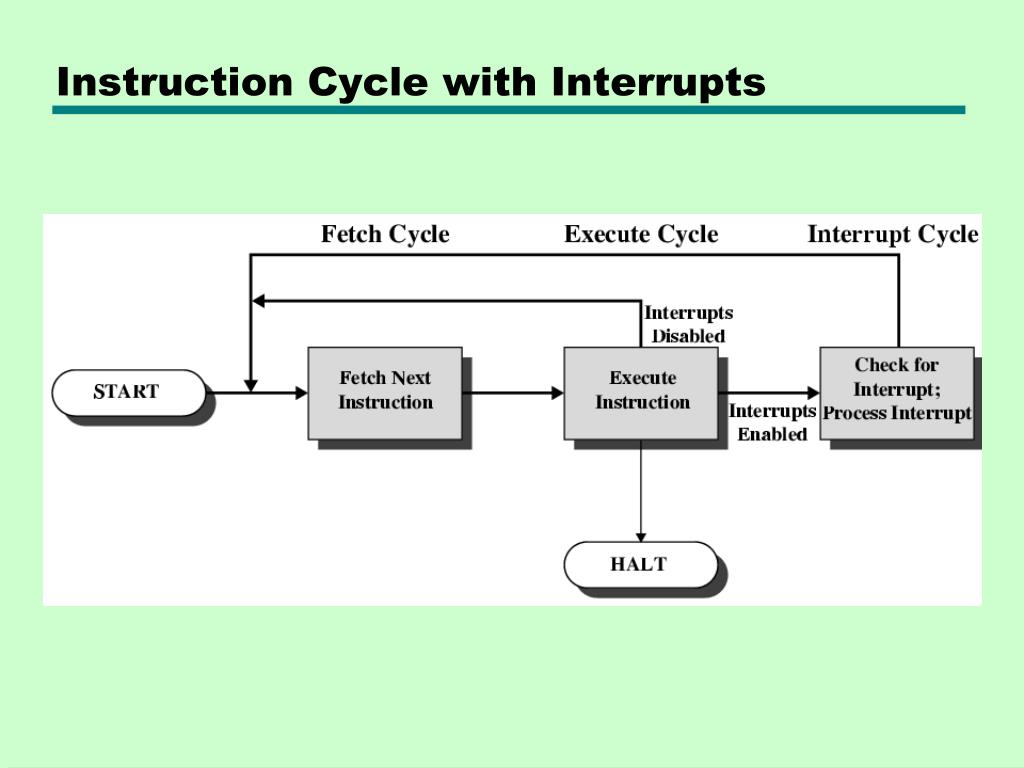 Instruction Cycle with Interrupts

Fetch Cycle

Execute Cycle

Interrupt Cycle

Interrupts Disabled

START

Fetch Next Instruction

Execute Instruction

Interrupts Enabled

Check for Interrupt; Process Interrupt

HALT